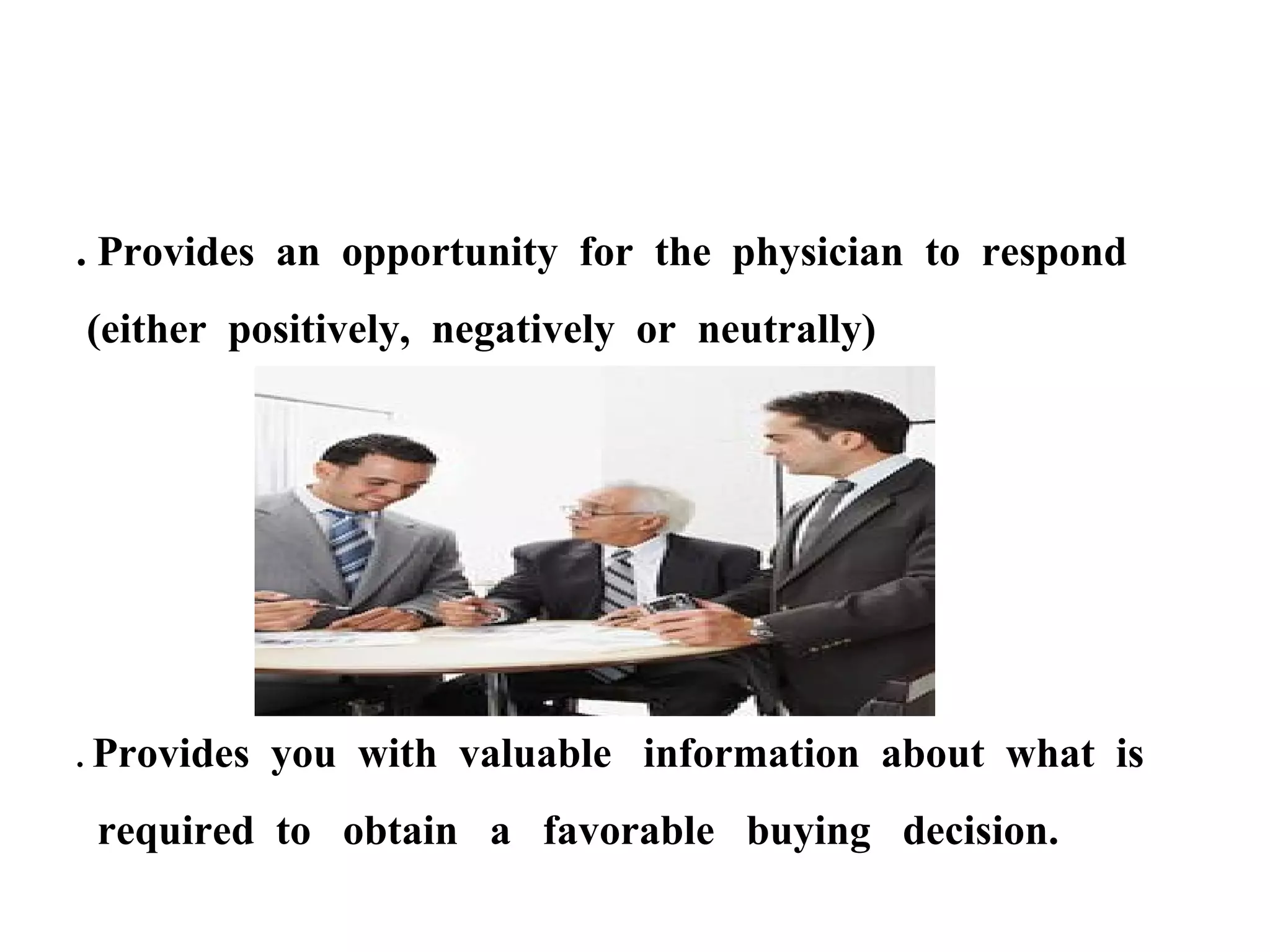 . Provides an opportunity for the physician to respond (either positively, negatively or neutrally)

. Provides you with valuable information about what is required to obtain a favorable buying decision.